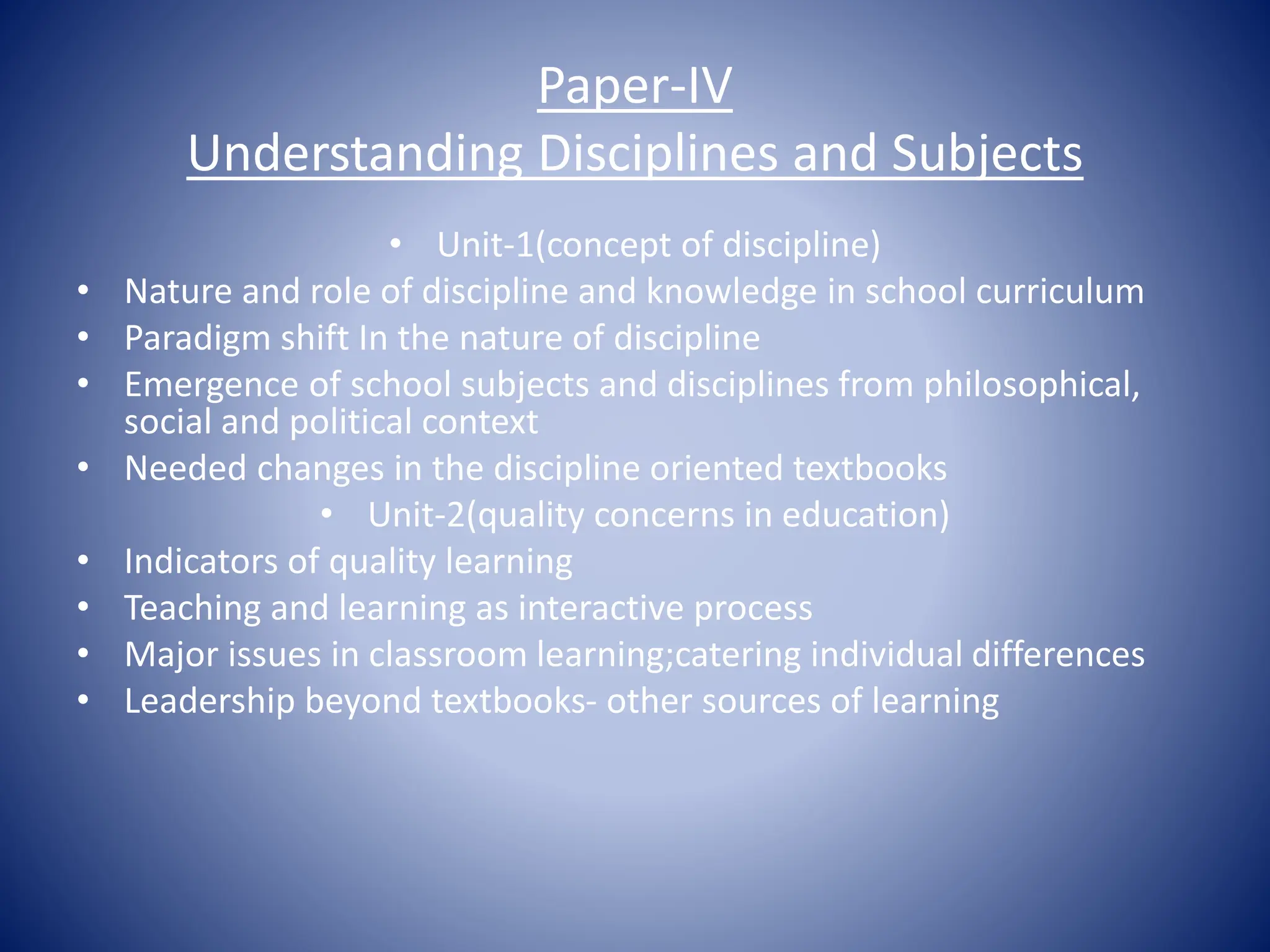 Paper-IV
Understanding Disciplines and Subjects

• Unit-1(concept of discipline)
• Nature and role of discipline and knowledge in school curriculum
• Paradigm shift In the nature of discipline
• Emergence of school subjects and disciplines from philosophical, social and political context
• Needed changes in the discipline oriented textbooks
• Unit-2(quality concerns in education)
• Indicators of quality learning
• Teaching and learning as interactive process
• Major issues in classroom learning;catering individual differences
• Leadership beyond textbooks- other sources of learning